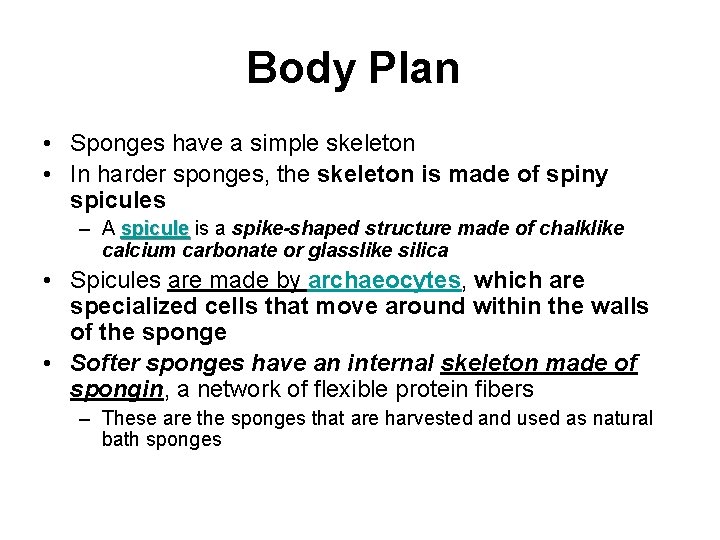 Body Plan

• Sponges have a simple skeleton
• In harder sponges, the skeleton is made of spiny spicules
– A spicule is a spike-shaped structure made of chalklike calcium carbonate or glasslike silica
• Spicules are made by archaeocytes, which are specialized cells that move around within the walls of the sponge
• Softer sponges have an internal skeleton made of spongin, a network of flexible protein fibers
– These are the sponges that are harvested and used as natural bath sponges